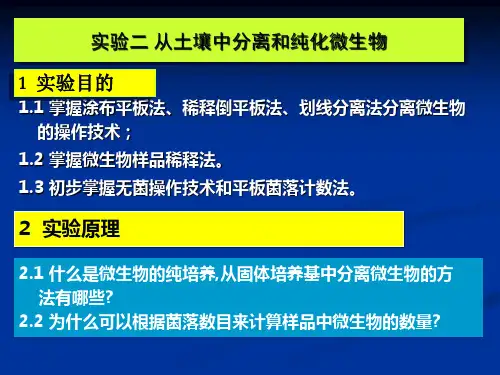 实验二 从土壤中分离和纯化微生物

1 实验目的

1.1 掌握涂布平板法、稀释倒平板法、划线分离法分离微生物的操作技术；

1.2 掌握微生物样品稀释法。

1.3 初步掌握无菌操作技术和平板菌落计数法。

2 实验原理

2.1 什么是微生物的纯培养,从固体培养基中分离微生物的方法有哪些?

2.2 为什么可以根据菌落数目来计算样品中微生物的数量?